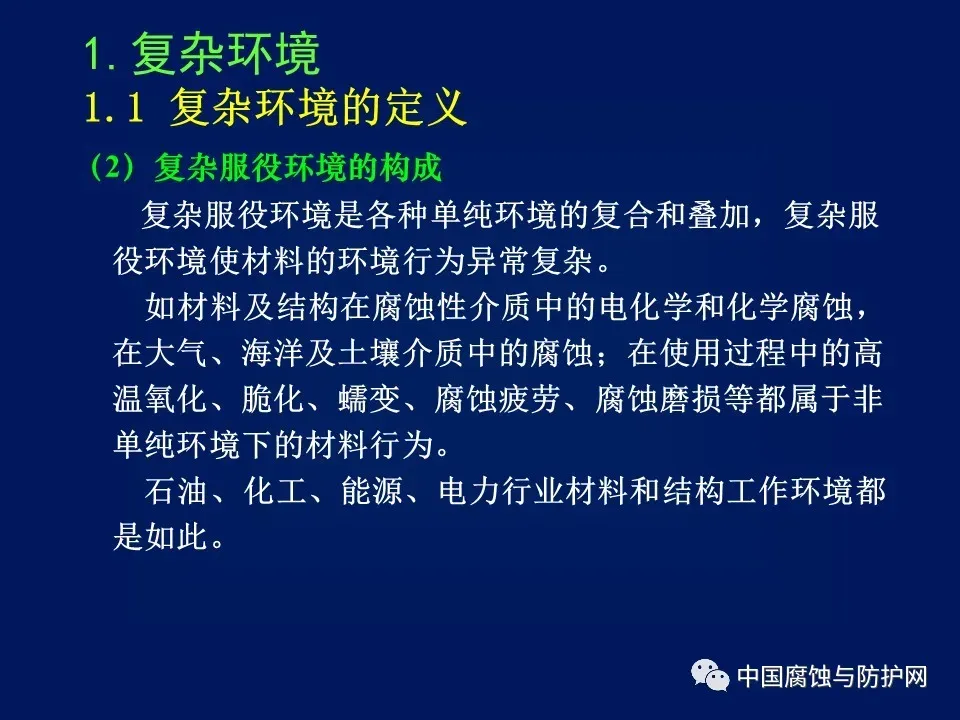 1. 复杂环境
1.1 复杂环境的定义
（2）复杂服役环境的构成

复杂服役环境是各种单纯环境的复合和叠加，复杂服役环境使材料的环境行为异常复杂。

如材料及结构在腐蚀性介质中的电化学和化学腐蚀，在大气、海洋及土壤介质中的腐蚀；在使用过程中的高温氧化、脆化、蠕变、腐蚀疲劳、腐蚀磨损等都属于非单纯环境下的材料行为。

石油、化工、能源、电力行业材料和结构工作环境都是如此。

中国腐蚀与防护网